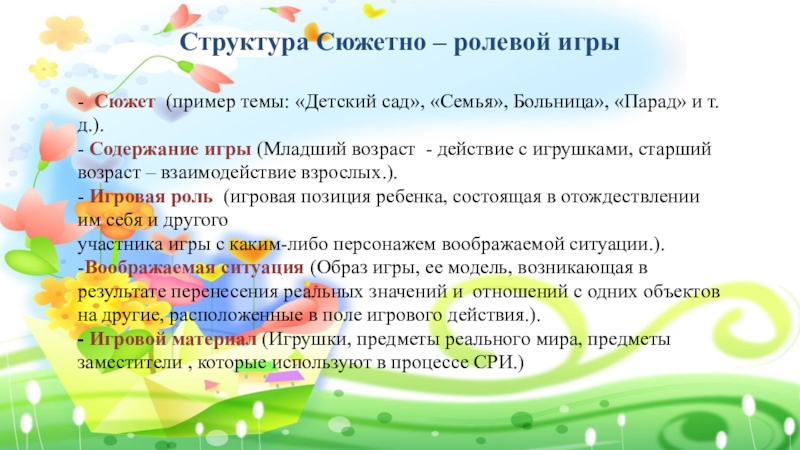 Структура Сюжетно – ролевой игры

- Сюжет (пример темы: «Детский сад», «Семья», Больница», «Парад» и т. д.).
- Содержание игры (Младший возраст - действие с игрушками, старший возраст – взаимодействие взрослых.).
- Игровая роль (игровая позиция ребенка, состоящая в отождествлении им себя и другого
участника игры с каким-либо персонажем воображаемой ситуации.).
-Воображаемая ситуация (Образ игры, ее модель, возникающая в результате перенесения реальных значений и отношений с одних объектов на другие, расположенные в поле игрового действия.).
- Игровой материал (Игрушки, предметы реального мира, предметы заместители , которые используют в процессе СРИ.)